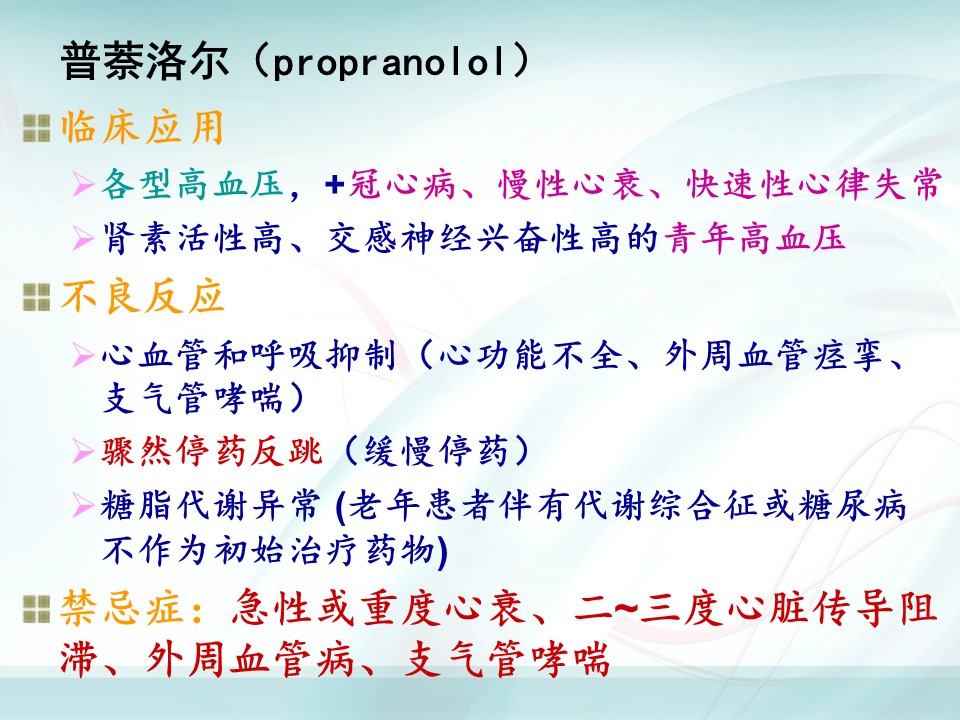 普萘洛尔（propranolol）

临床应用

各型高血压，+冠心病、慢性心衰、快速性心律失常

肾素活性高、交感神经兴奋性高的青年高血压

不良反应

心血管和呼吸抑制（心功能不全、外周血管痉挛、支气管哮喘）

骤然停药反跳（缓慢停药）

糖脂代谢异常 (老年患者伴有代谢综合征或糖尿病不作为初始治疗药物)

禁忌症：急性或重度心衰、二~三度心脏传导阻滞、外周血管病、支气管哮喘